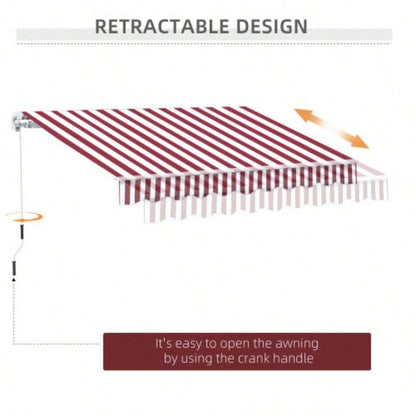 RETRACTABLE DESIGN

It's easy to open the awning by using the crank handle